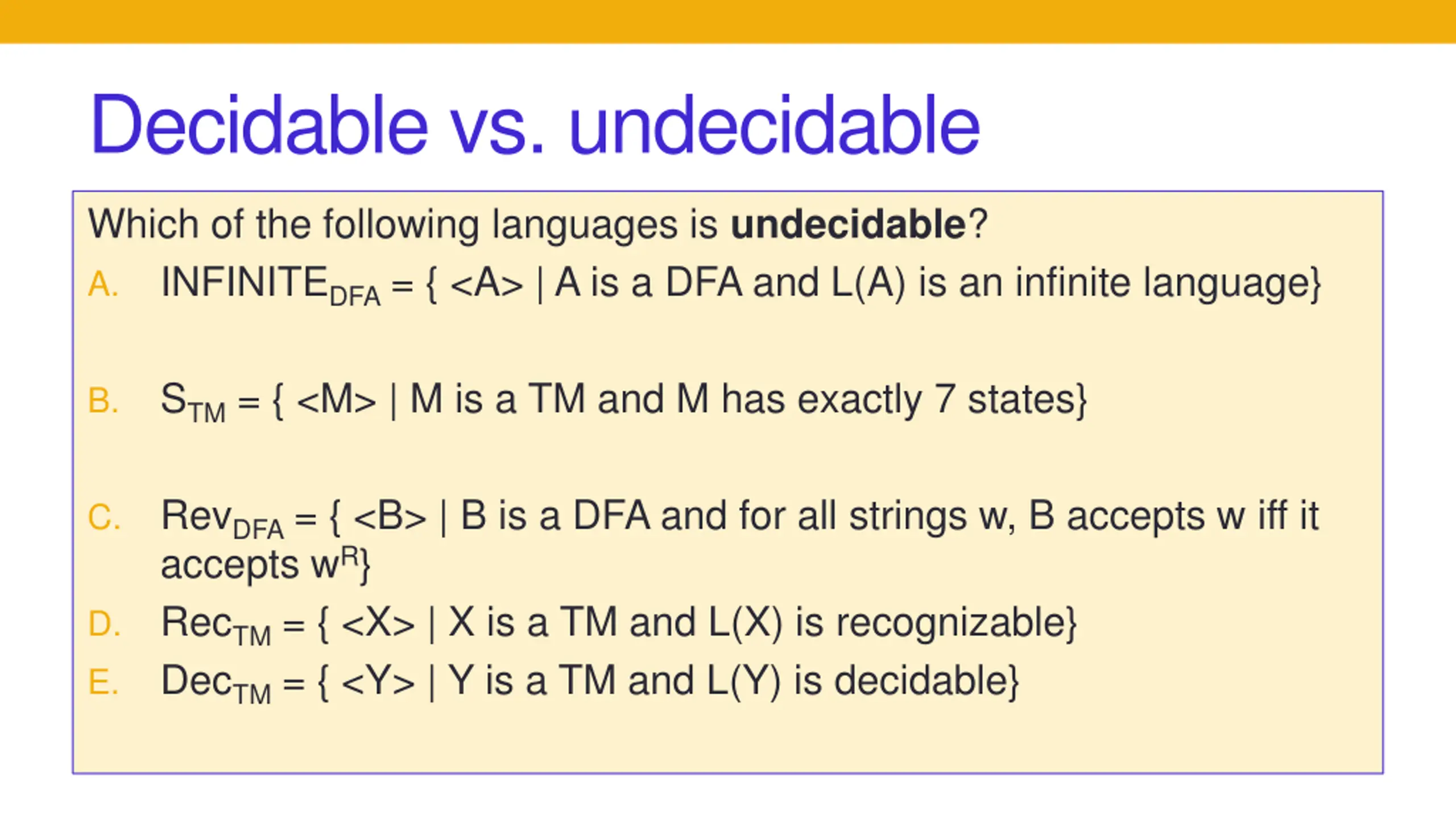 Decidable vs. undecidable

Which of the following languages is **undecidable**?

A. $INFINITE_{DFA}$ = { <A> | A is a DFA and L(A) is an infinite language}

B. $S_{TM}$ = { <M> | M is a TM and M has exactly 7 states}

C. $Rev_{DFA}$ = { <B> | B is a DFA and for all strings w, B accepts w iff it accepts $w^R$}

D. $Rec_{TM}$ = { <X> | X is a TM and L(X) is recognizable}

E. $Dec_{TM}$ = { <Y> | Y is a TM and L(Y) is decidable}